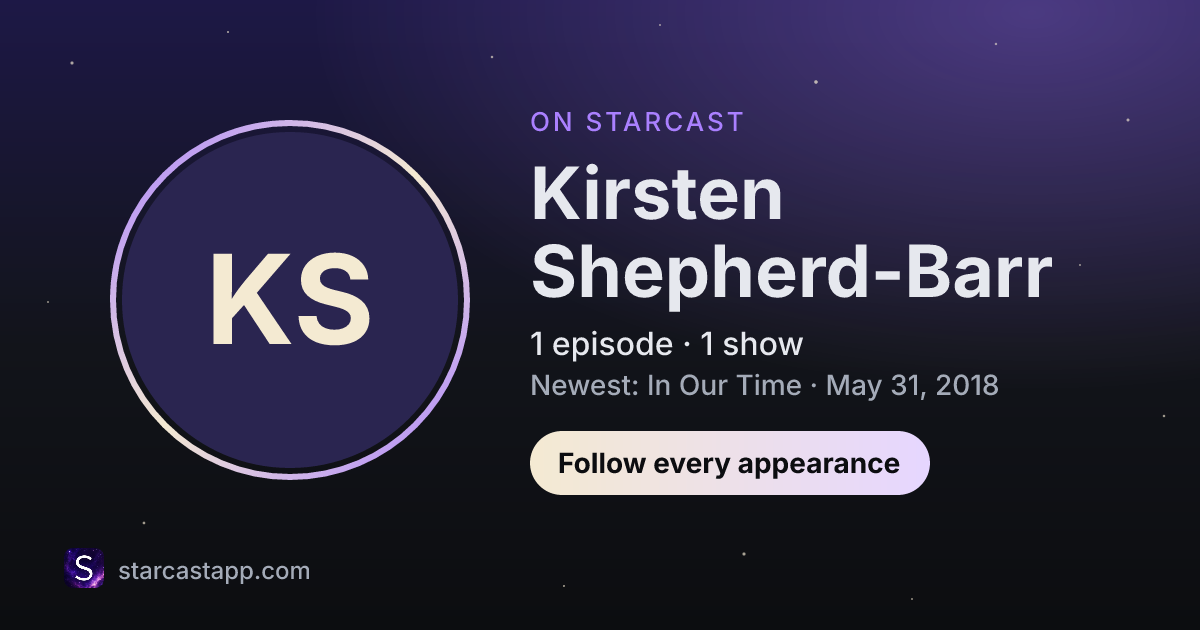 KS

ON STARCAST

Kirsten Shepherd-Barr

1 episode · 1 show

Newest: In Our Time · May 31, 2018

Follow every appearance

S

starcastapp.com